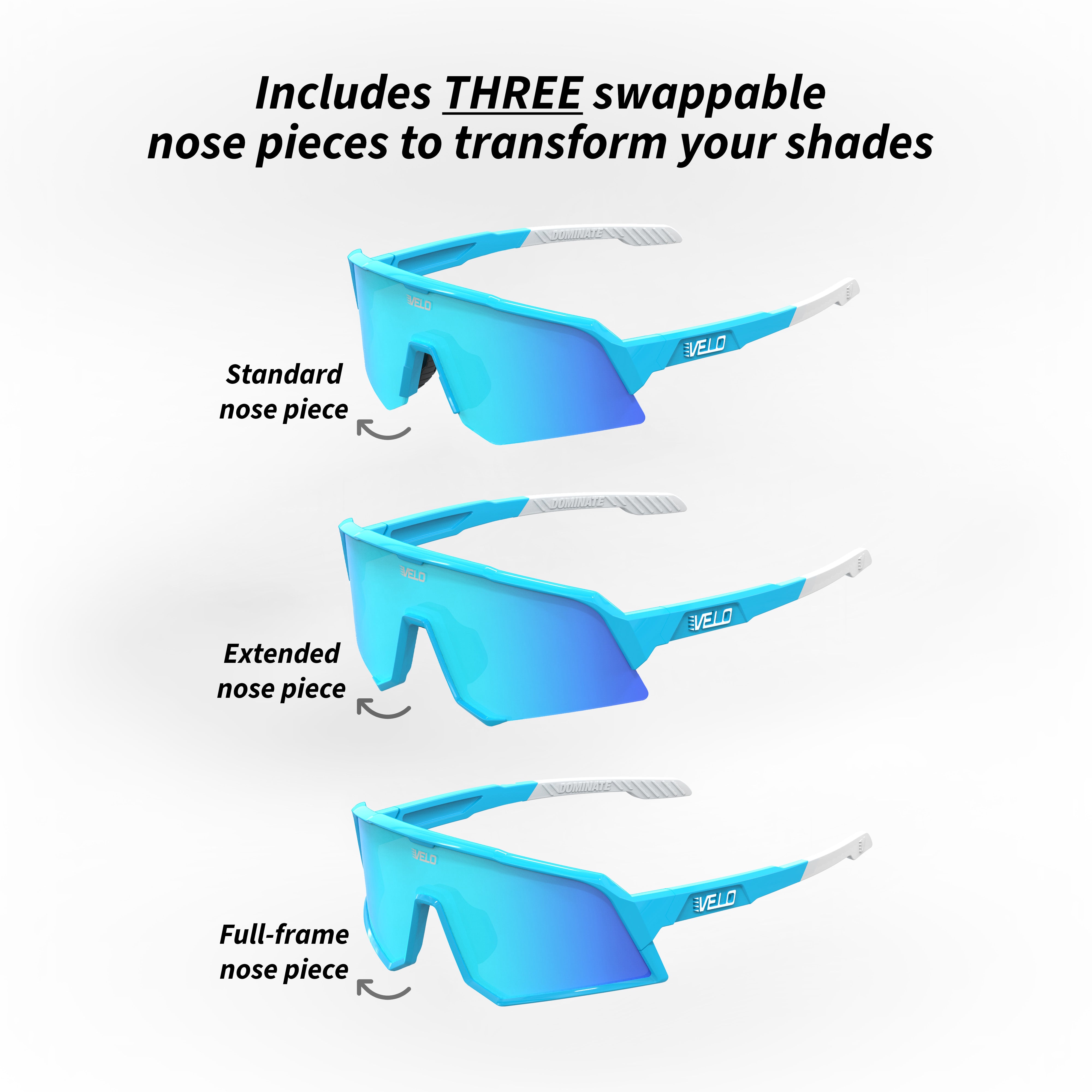 Includes THREE swappable nose pieces to transform your shades

DOMINATE

VELO

VELO

Standard nose piece

DOMINATE

VELO

VELO

Extended nose piece

DOMINATE

VELO

VELO

Full-frame nose piece